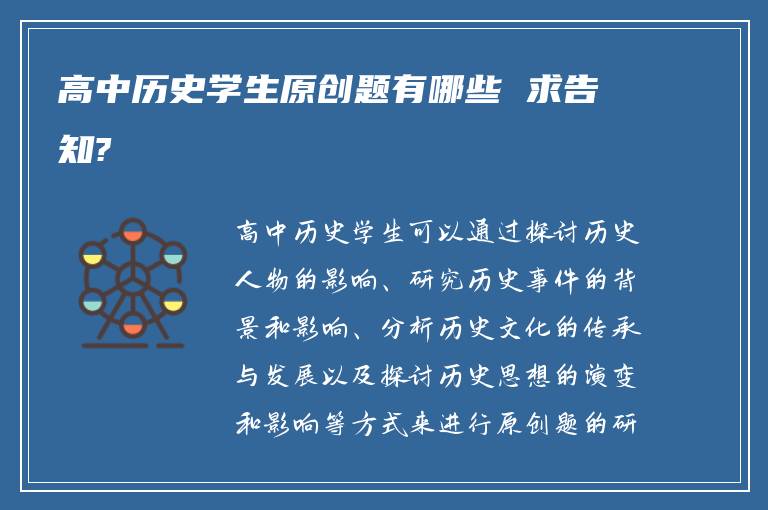 高中历史学生原创题有哪些 求告知?

高中历史学生可以通过探讨历史人物的影响、研究历史事件的背景和影响、分析历史文化的传承与发展以及探讨历史思想的演变和影响等方式来进行原创题的研